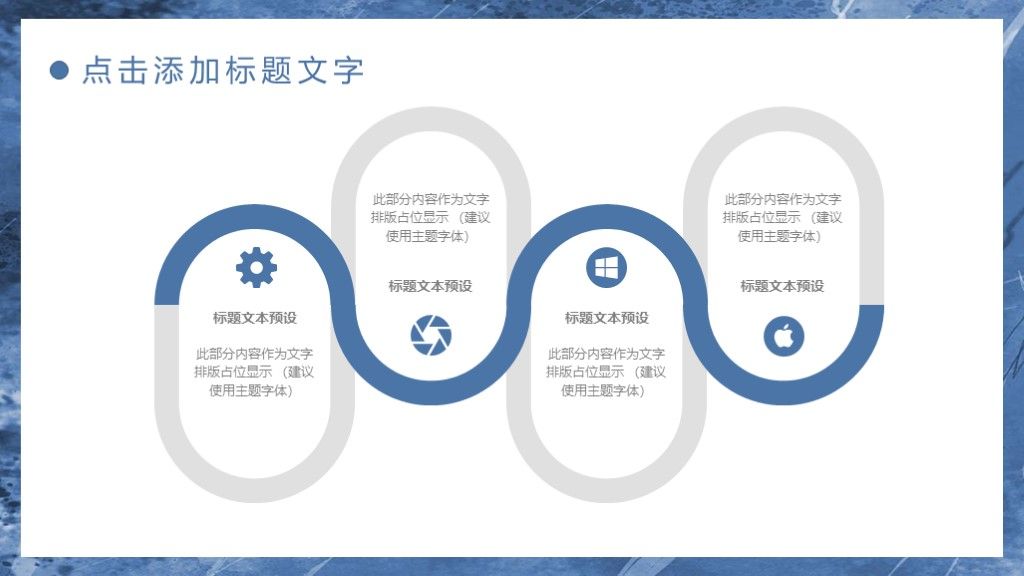 点击添加标题文字

标题文本预设

此部分内容作为文字排版占位显示 （建议使用主题字体）

此部分内容作为文字排版占位显示 （建议使用主题字体）

标题文本预设

标题文本预设

此部分内容作为文字排版占位显示 （建议使用主题字体）

此部分内容作为文字排版占位显示 （建议使用主题字体）

标题文本预设